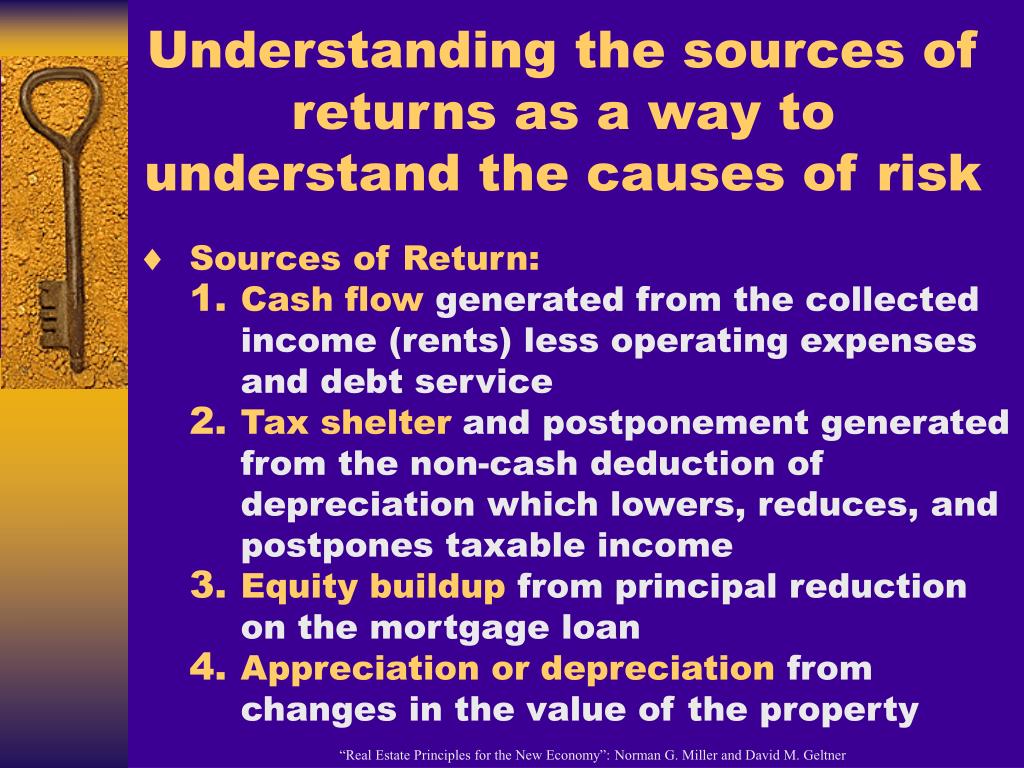 Understanding the sources of returns as a way to understand the causes of risk

♦ Sources of Return:
1. Cash flow generated from the collected income (rents) less operating expenses and debt service
2. Tax shelter and postponement generated from the non-cash deduction of depreciation which lowers, reduces, and postpones taxable income
3. Equity buildup from principal reduction on the mortgage loan
4. Appreciation or depreciation from changes in the value of the property

“Real Estate Principles for the New Economy”: Norman G. Miller and David M. Geltner